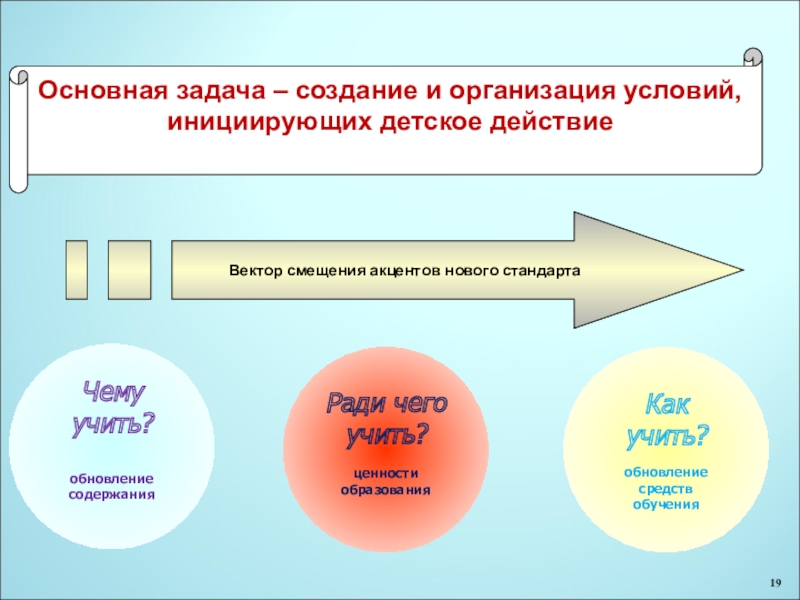 Основная задача – создание и организация условий, инициирующих детское действие

Вектор смещения акцентов нового стандарта

Чему учить?

обновление содержания

Ради чего учить?

ценности образования

Как учить?

обновление средств обучения

19